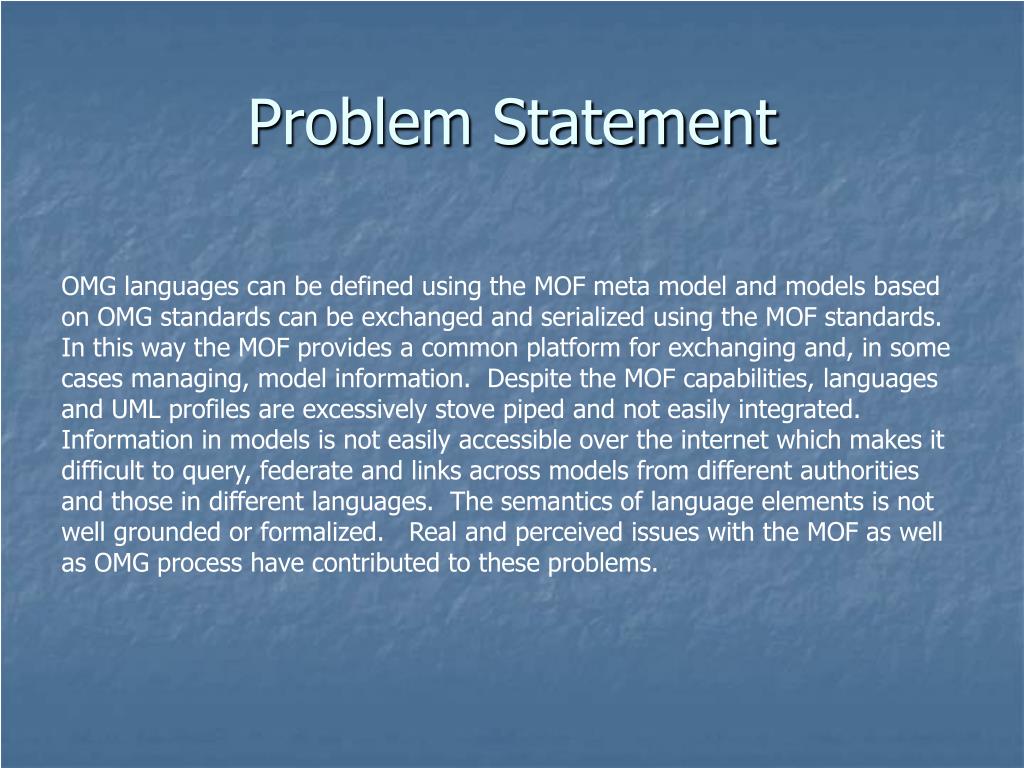 Problem Statement

OMG languages can be defined using the MOF meta model and models based on OMG standards can be exchanged and serialized using the MOF standards. In this way the MOF provides a common platform for exchanging and, in some cases managing, model information. Despite the MOF capabilities, languages and UML profiles are excessively stove piped and not easily integrated. Information in models is not easily accessible over the internet which makes it difficult to query, federate and links across models from different authorities and those in different languages. The semantics of language elements is not well grounded or formalized. Real and perceived issues with the MOF as well as OMG process have contributed to these problems.